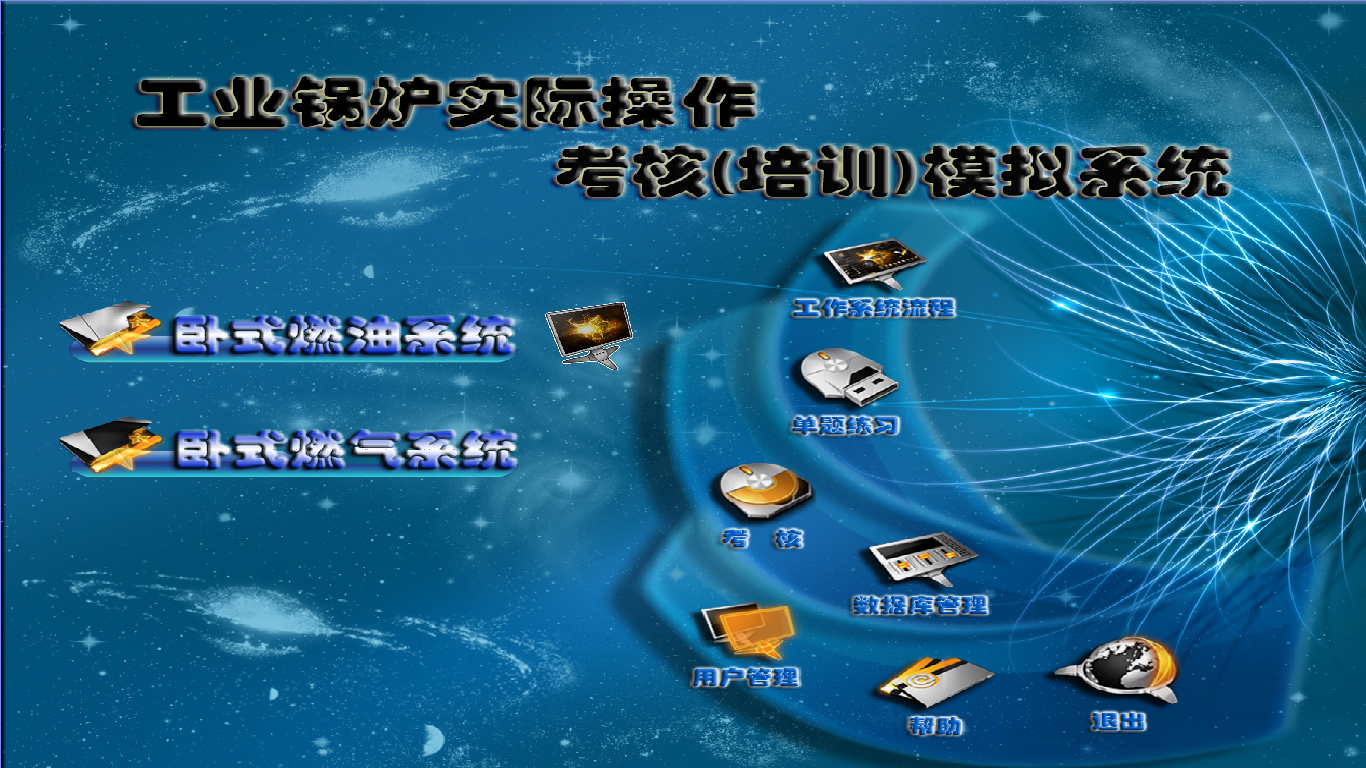 工业锅炉实际操作
考核(培训)模拟系统

卧式燃油系统

卧式燃气系统

工作系统流程

单题练习

考 核

数据库管理

用户管理

帮助

退出